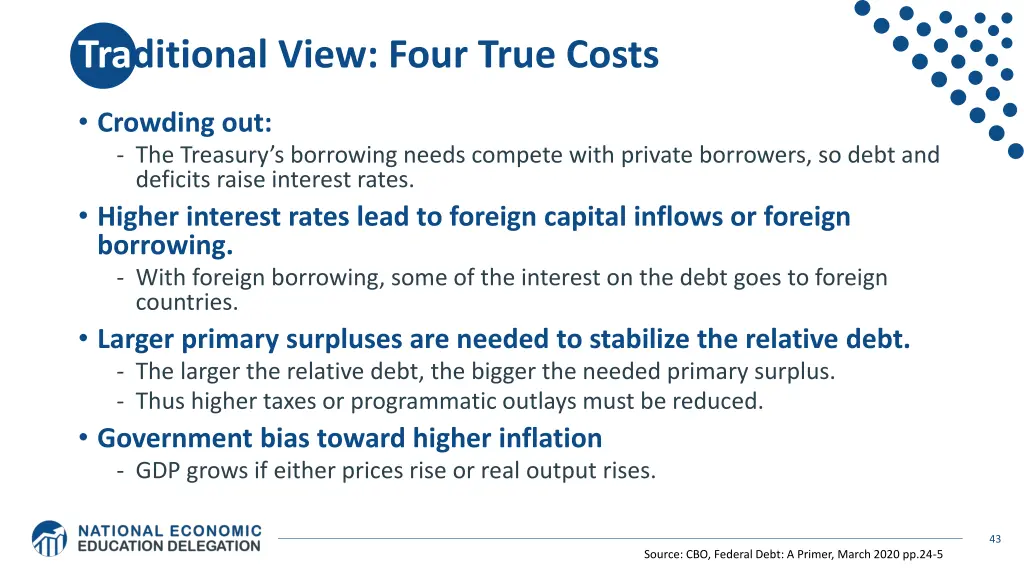 Traditional View: Four True Costs

• Crowding out:
- The Treasury's borrowing needs compete with private borrowers, so debt and deficits raise interest rates.

• Higher interest rates lead to foreign capital inflows or foreign borrowing.
- With foreign borrowing, some of the interest on the debt goes to foreign countries.

• Larger primary surpluses are needed to stabilize the relative debt.
- The larger the relative debt, the bigger the needed primary surplus.
- Thus higher taxes or programmatic outlays must be reduced.

• Government bias toward higher inflation
- GDP grows if either prices rise or real output rises.

NATIONAL ECONOMIC EDUCATION DELEGATION

43

Source: CBO, Federal Debt: A Primer, March 2020 pp.24-5